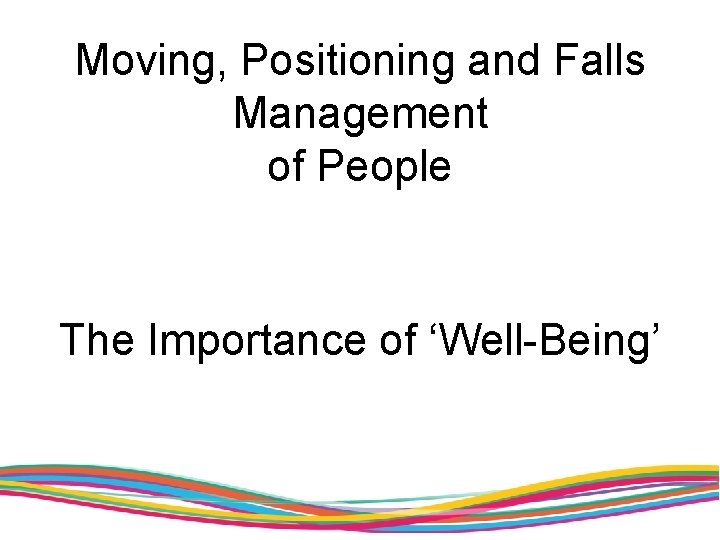 Moving, Positioning and Falls Management of People

The Importance of ‘Well-Being’